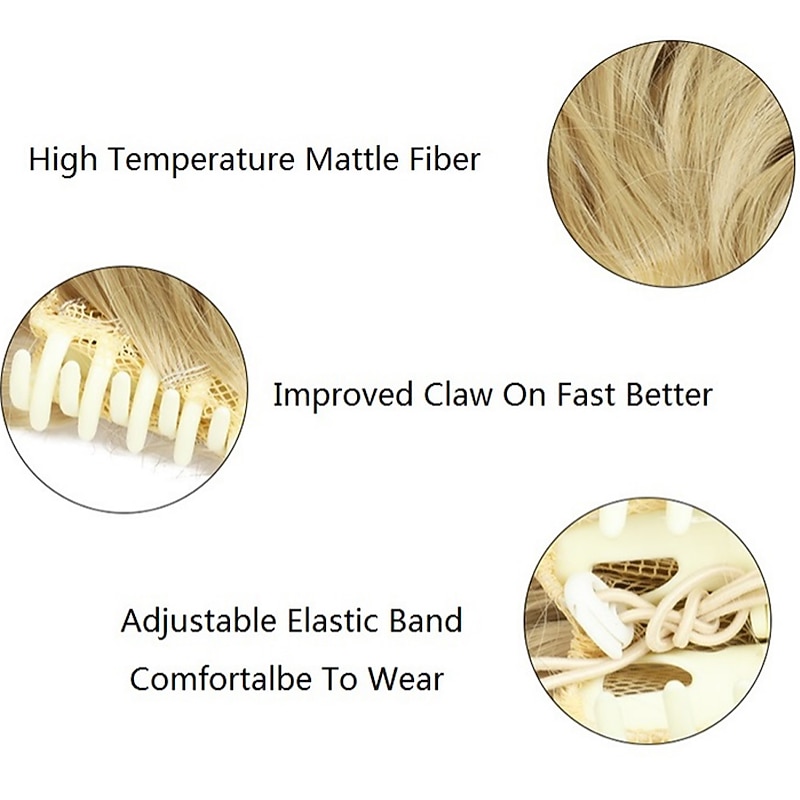 High Temperature Mattle Fiber

Improved Claw On Fast Better

Adjustable Elastic Band
Comfortalbe To Wear